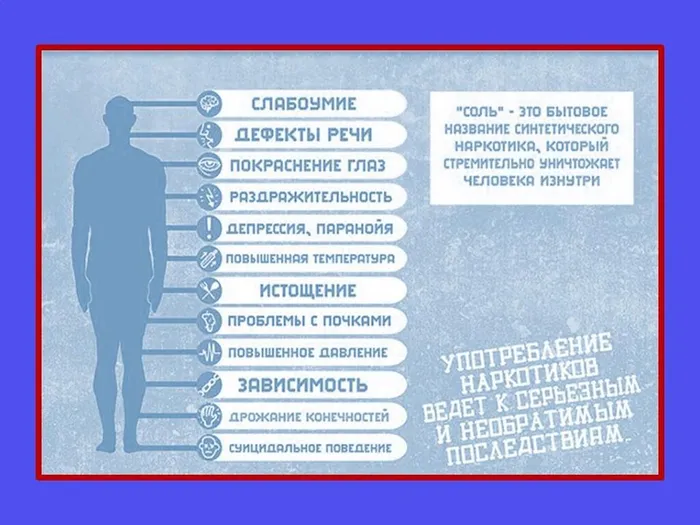 СЛАБОУМИЕ

ДЕФЕКТЫ РЕЧИ

ПОКРАСНЕНИЕ ГЛАЗ

РАЗДРАЖИТЕЛЬНОСТЬ

ДЕПРЕССИЯ, ПАРАНОЙЯ

ПОВЫШЕННАЯ ТЕМПЕРАТУРА

ИСТОЩЕНИЕ

ПРОБЛЕМЫ С ПОЧКАМИ

ПОВЫШЕННОЕ ДАВЛЕНИЕ

ЗАВИСИМОСТЬ

ДРОЖАНИЕ КОНЕЧНОСТЕЙ

СУИЦИДАЛЬНОЕ ПОВЕДЕНИЕ

"СОЛЬ" - ЭТО БЫТОВОЕ НАЗВАНИЕ СИНТЕТИЧЕСКОГО НАРКОТИКА, КОТОРЫЙ СТРЕМИТЕЛЬНО УНИЧТОЖАЕТ ЧЕЛОВЕКА ИЗНУТРИ

УПОТРЕБЛЕНИЕ НАРКОТИКОВ ВЕДЕТ К СЕРЬЕЗНЫМ И НЕОБРАТИМЫМ ПОСЛЕДСТВИЯМ.